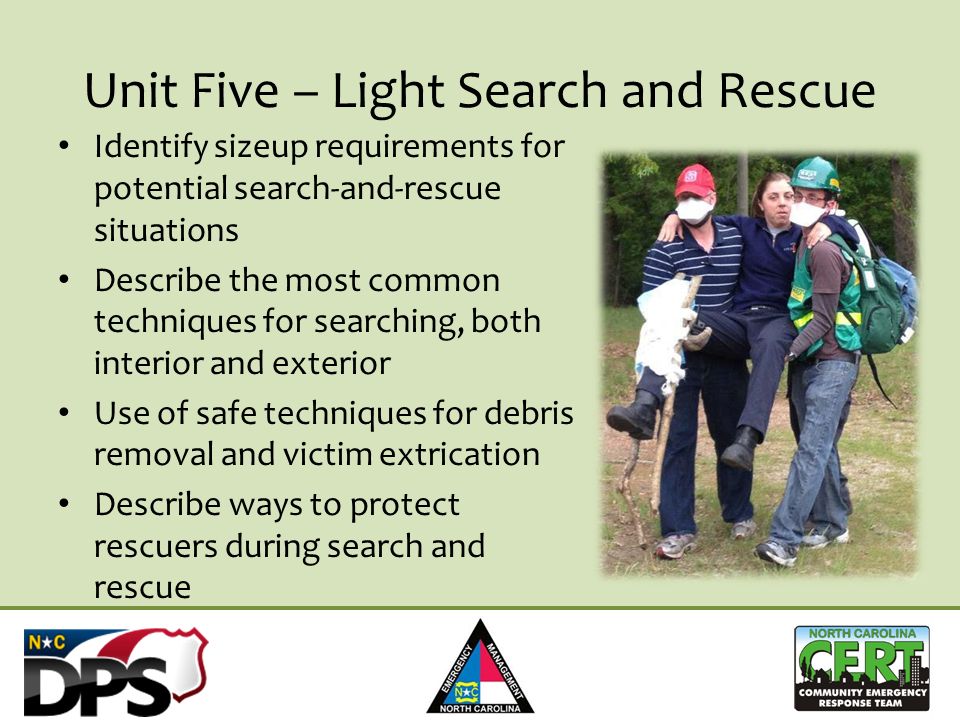 Unit Five – Light Search and Rescue

• Identify sizeup requirements for potential search-and-rescue situations
• Describe the most common techniques for searching, both interior and exterior
• Use of safe techniques for debris removal and victim extrication
• Describe ways to protect rescuers during search and rescue

N★C DPS

EMERGENCY MANAGEMENT N★C NORTH CAROLINA

NORTH CAROLINA CERT COMMUNITY EMERGENCY RESPONSE TEAM